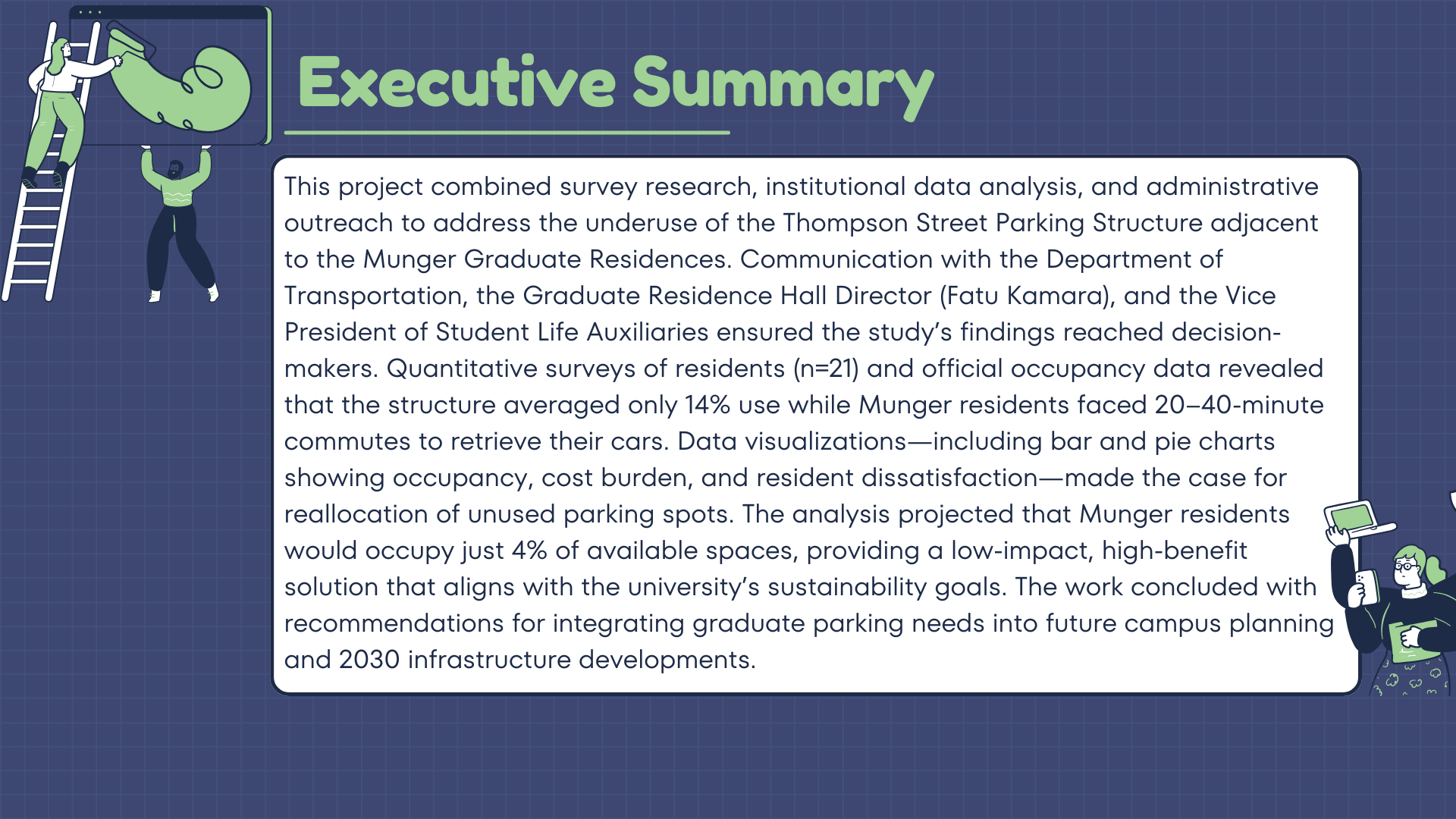 Executive Summary

This project combined survey research, institutional data analysis, and administrative outreach to address the underuse of the Thompson Street Parking Structure adjacent to the Munger Graduate Residences. Communication with the Department of Transportation, the Graduate Residence Hall Director (Fatu Kamara), and the Vice President of Student Life Auxiliaries ensured the study's findings reached decision-makers. Quantitative surveys of residents (n=21) and official occupancy data revealed that the structure averaged only 14% use while Munger residents faced 20–40-minute commutes to retrieve their cars. Data visualizations—including bar and pie charts showing occupancy, cost burden, and resident dissatisfaction—made the case for reallocation of unused parking spots. The analysis projected that Munger residents would occupy just 4% of available spaces, providing a low-impact, high-benefit solution that aligns with the university's sustainability goals. The work concluded with recommendations for integrating graduate parking needs into future campus planning and 2030 infrastructure developments.